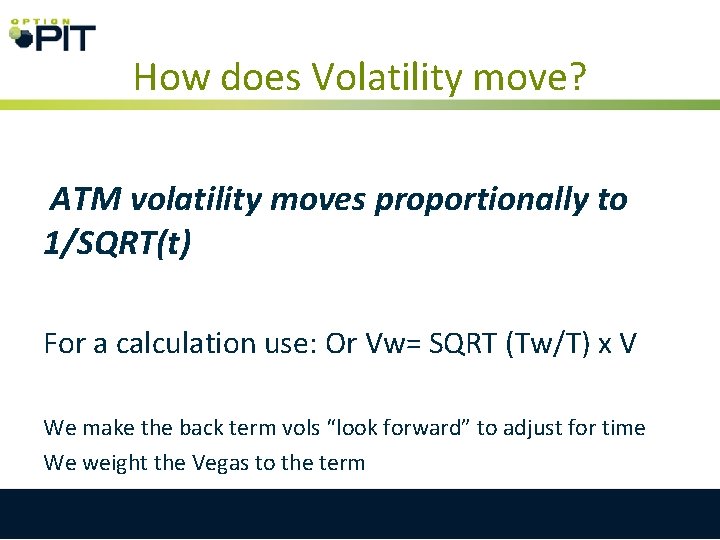 OPTION PIT

How does Volatility move?

ATM volatility moves proportionally to 1/SQRT(t)

For a calculation use: Or Vw= SQRT (Tw/T) x V

We make the back term vols “look forward” to adjust for time

We weight the Vegas to the term